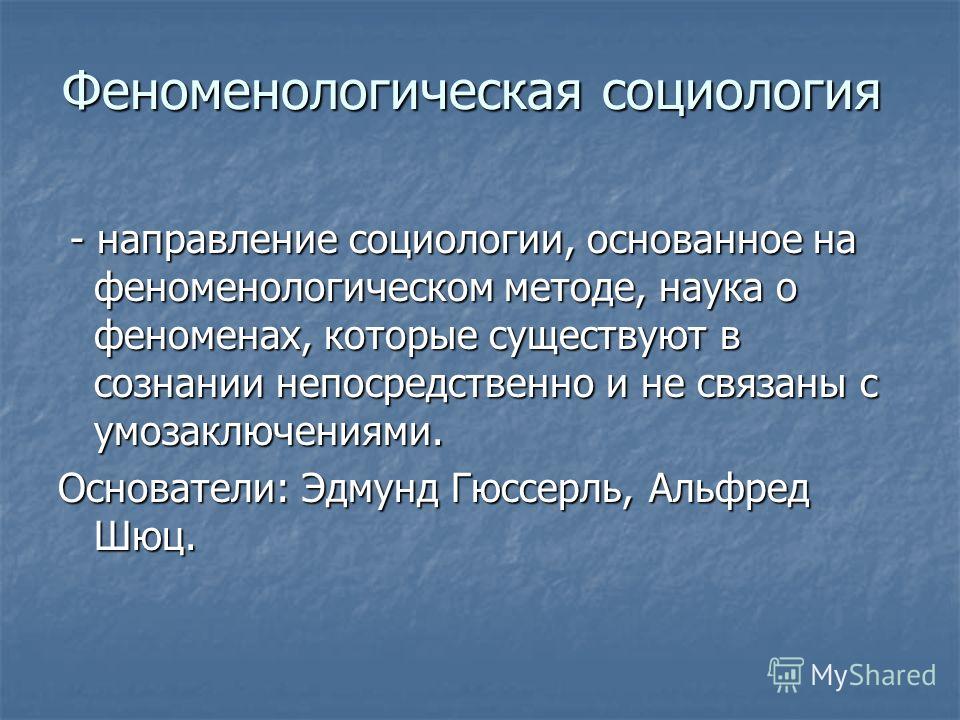 Феноменологическая социология

- направление социологии, основанное на феноменологическом методе, наука о феноменах, которые существуют в сознании непосредственно и не связаны с умозаключениями.

Основатели: Эдмунд Гюссерль, Альфред Шюц.

MyShared